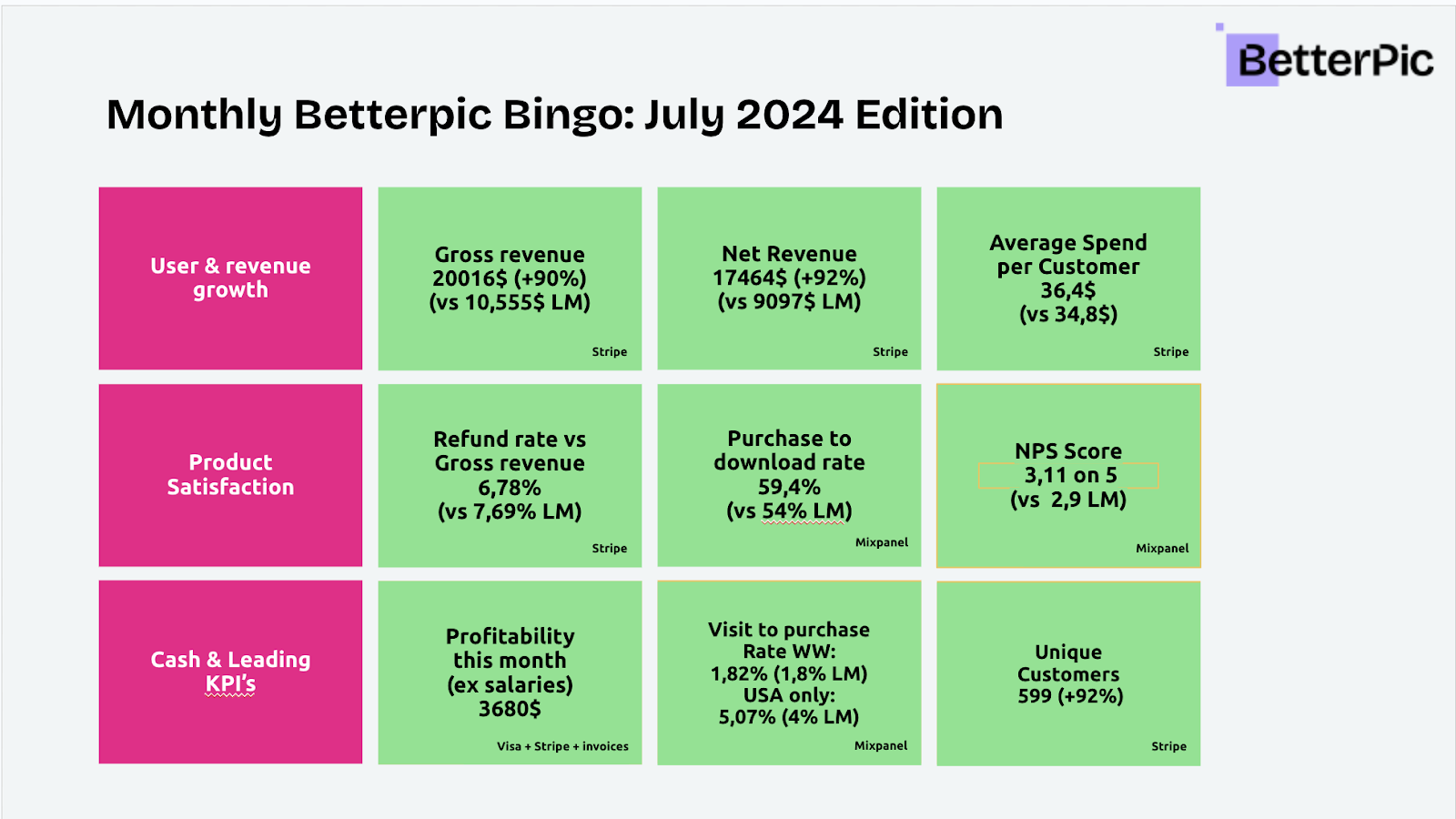 BetterPic

Monthly Betterpic Bingo: July 2024 Edition

User & revenue growth

Gross revenue 20016$ (+90%) (vs 10,555$ LM)
Stripe

Net Revenue 17464$ (+92%) (vs 9097$ LM)
Stripe

Average Spend per Customer 36,4$ (vs 34,8$)
Stripe

Product Satisfaction

Refund rate vs Gross revenue 6,78% (vs 7,69% LM)
Stripe

Purchase to download rate 59,4% (vs 54% LM)
Mixpanel

NPS Score 3,11 on 5 (vs 2,9 LM)
Mixpanel

Cash & Leading KPI's

Profitability this month (ex salaries) 3680$
Visa + Stripe + invoices

Visit to purchase Rate WW: 1,82% (1,8% LM) USA only: 5,07% (4% LM)
Mixpanel

Unique Customers 599 (+92%)
Stripe